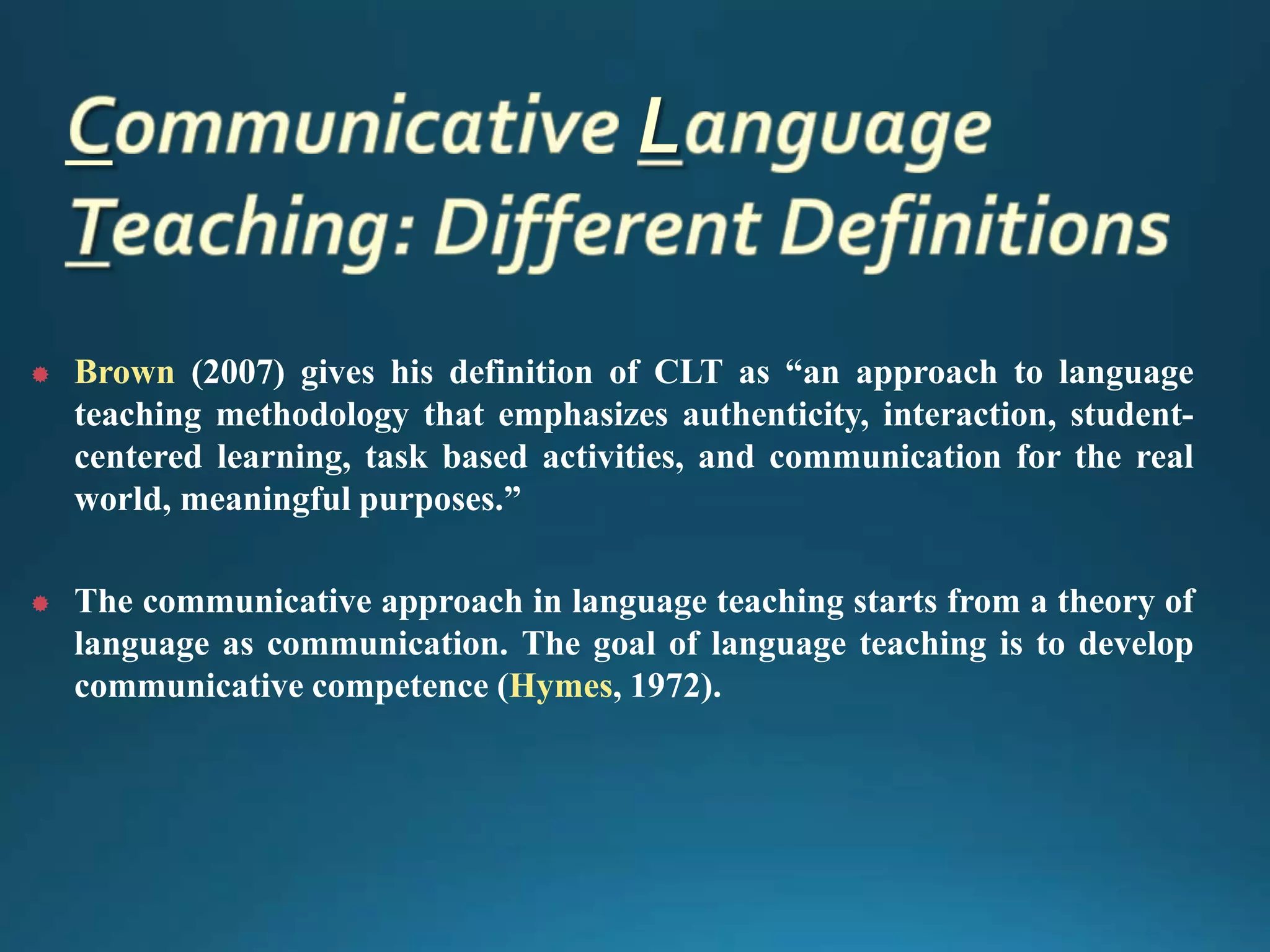 Communicative Language Teaching: Different Definitions

Brown (2007) gives his definition of CLT as “an approach to language teaching methodology that emphasizes authenticity, interaction, student-centered learning, task based activities, and communication for the real world, meaningful purposes.”

The communicative approach in language teaching starts from a theory of language as communication. The goal of language teaching is to develop communicative competence (Hymes, 1972).